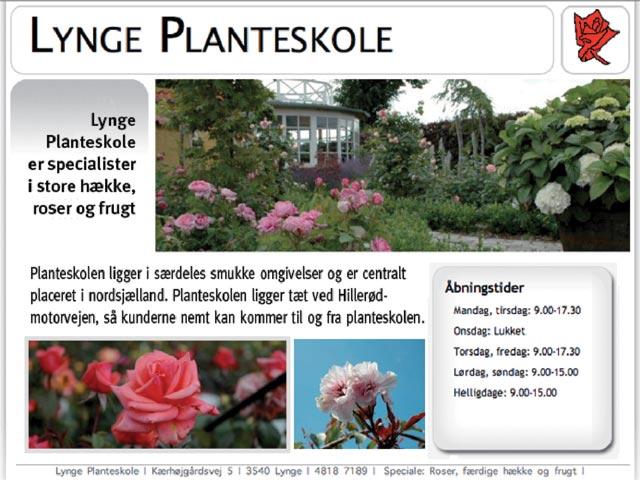 LYNGE PLANTESKOLE

Lynge Planteskole er specialister i store hække, roser og frugt

Planteskolen ligger i særdeles smukke omgivelser og er centralt placeret i nordsjælland. Planteskolen ligger tæt ved Hillerødmotorvejen, så kunderne nemt kan kommer til og fra planteskolen.

Åbningstider
Mandag, tirsdag: 9.00-17.30
Onsdag: Lukket
Torsdag, fredag: 9.00-17.30
Lørdag, søndag: 9.00-15.00
Helligdage: 9.00-15.00

Lynge Planteskole | Kærhøjgårdsvej 5 | 3540 Lynge | 4818 7189 | Speciale: Roser, færdige hække og frugt |